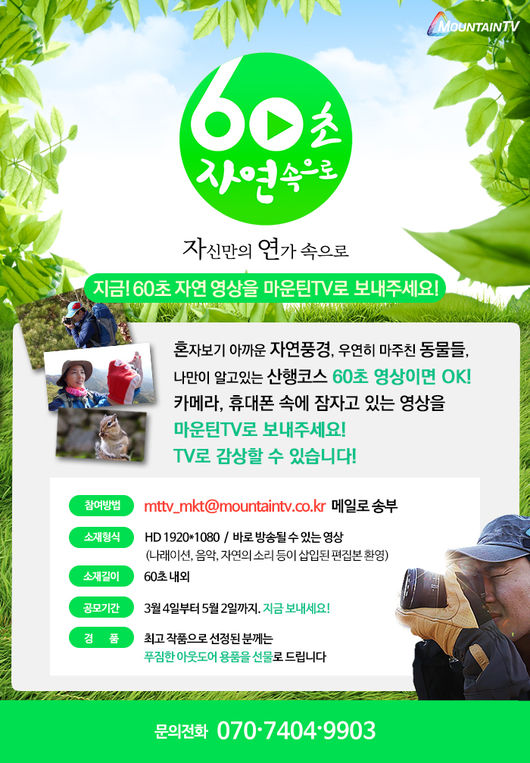 MOUNTAINTV

60초
자연속으로

자신만의 연가 속으로

지금! 60초 자연 영상을 마운틴TV로 보내주세요!

혼자보기 아까운 자연풍경, 우연히 마주친 동물들, 나만이 알고있는 산행코스 60초 영상이면 OK! 카메라, 휴대폰 속에 잠자고 있는 영상을 마운틴TV로 보내주세요! TV로 감상할 수 있습니다!

참여방법 mttv_mkt@mountaintv.co.kr 메일로 송부

소재형식 HD 1920*1080 / 바로 방송될 수 있는 영상 (나레이션, 음악, 자연의 소리 등이 삽입된 편집본 환영)

소재길이 60초 내외

공모기간 3월 4일부터 5월 2일까지. 지금 보내세요!

경 품 최고 작품으로 선정된 분께는 푸짐한 아웃도어 용품을 선물로 드립니다

문의전화 070·7404·9903